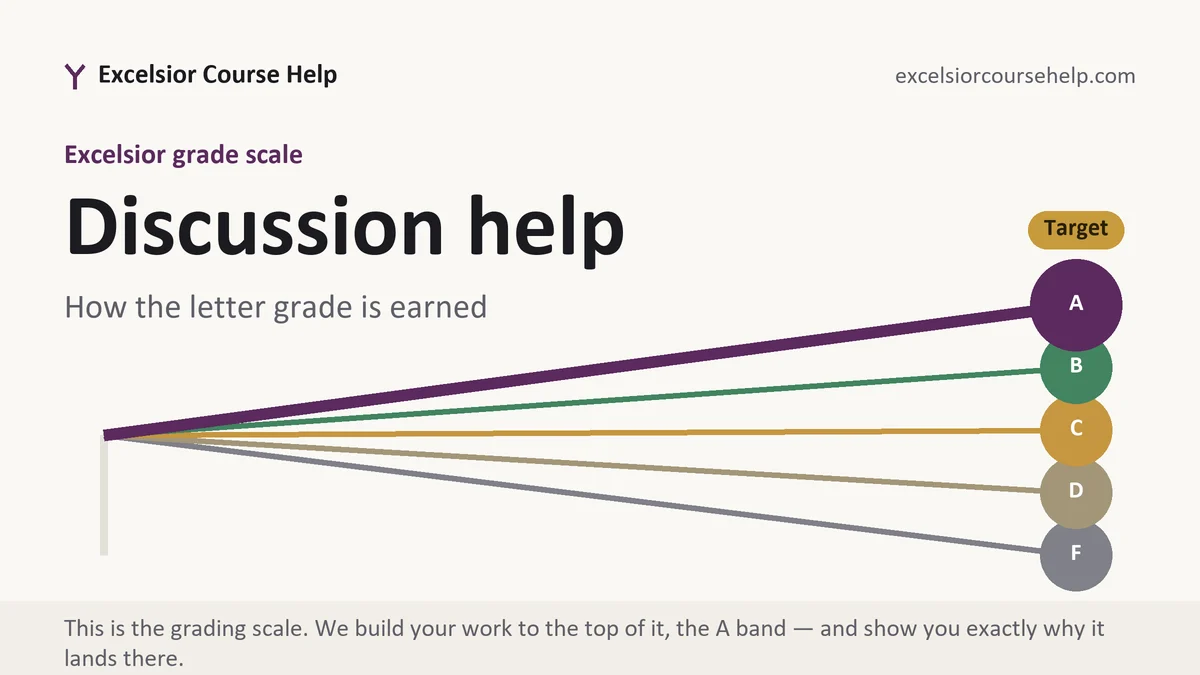 Excelsior Course Help

excelsiorcoursehelp.com

Excelsior grade scale

Discussion help

How the letter grade is earned

Target

A

B

C

D

F

This is the grading scale. We build your work to the top of it, the A band — and show you exactly why it lands there.